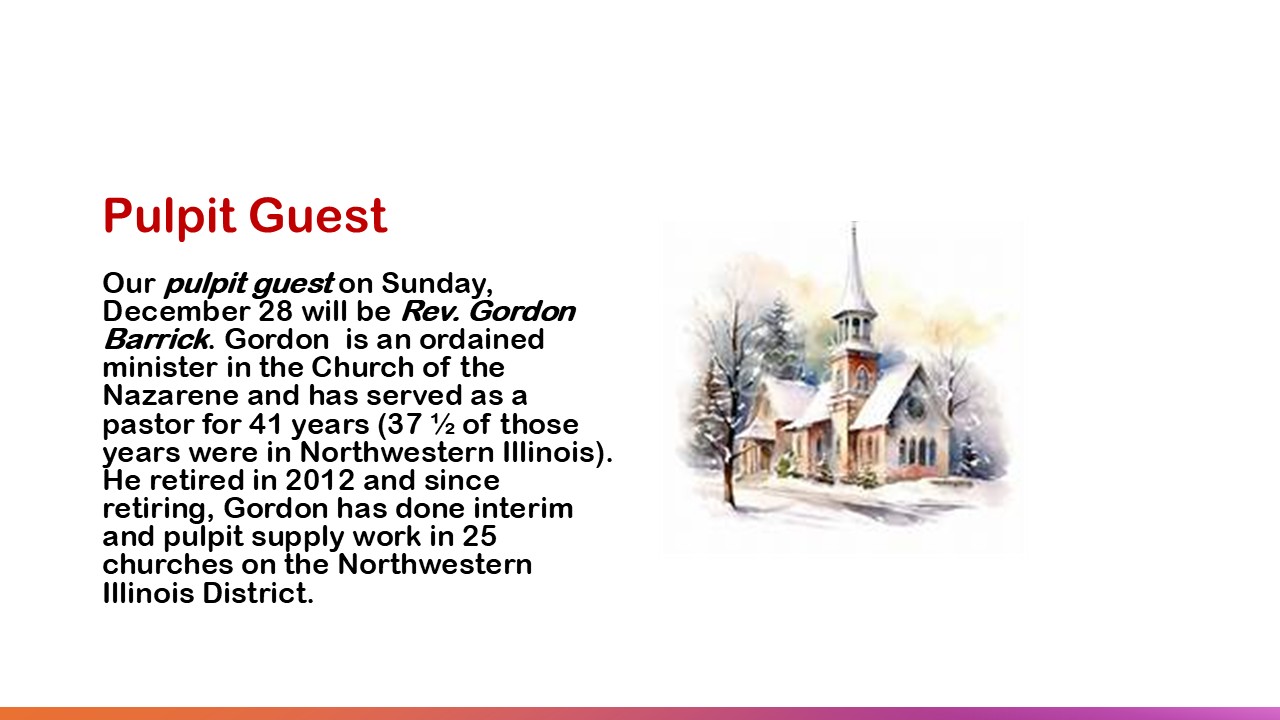 Pulpit Guest

Our pulpit guest on Sunday, December 28 will be Rev. Gordon Barrick. Gordon  is an ordained minister in the Church of the Nazarene and has served as a pastor for 41 years (37 ½ of those years were in Northwestern Illinois). He retired in 2012 and since retiring, Gordon has done interim and pulpit supply work in 25 churches on the Northwestern Illinois District.